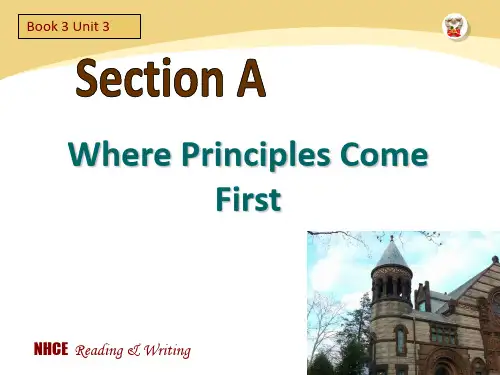 Book 3 Unit 3

Section A

Where Principles Come First

NHCE Reading & Writing